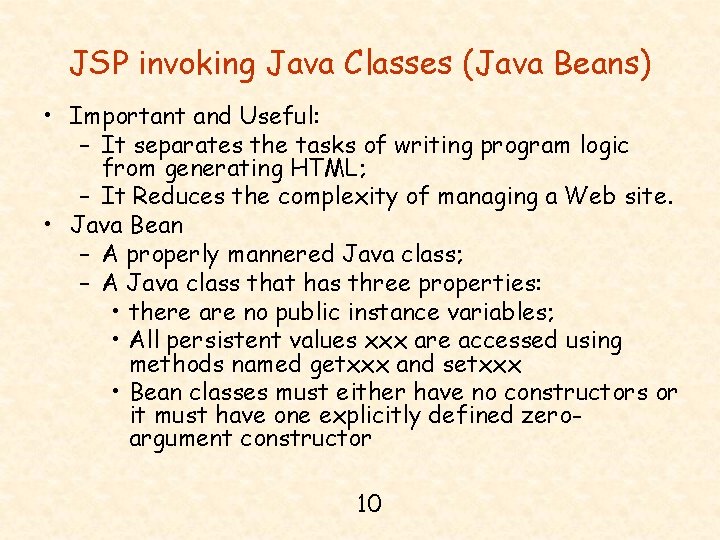 JSP invoking Java Classes (Java Beans)

• Important and Useful:
– It separates the tasks of writing program logic from generating HTML;
– It Reduces the complexity of managing a Web site.
• Java Bean
– A properly mannered Java class;
– A Java class that has three properties:
• there are no public instance variables;
• All persistent values xxx are accessed using methods named getxxx and setxxx
• Bean classes must either have no constructors or it must have one explicitly defined zero-argument constructor

10